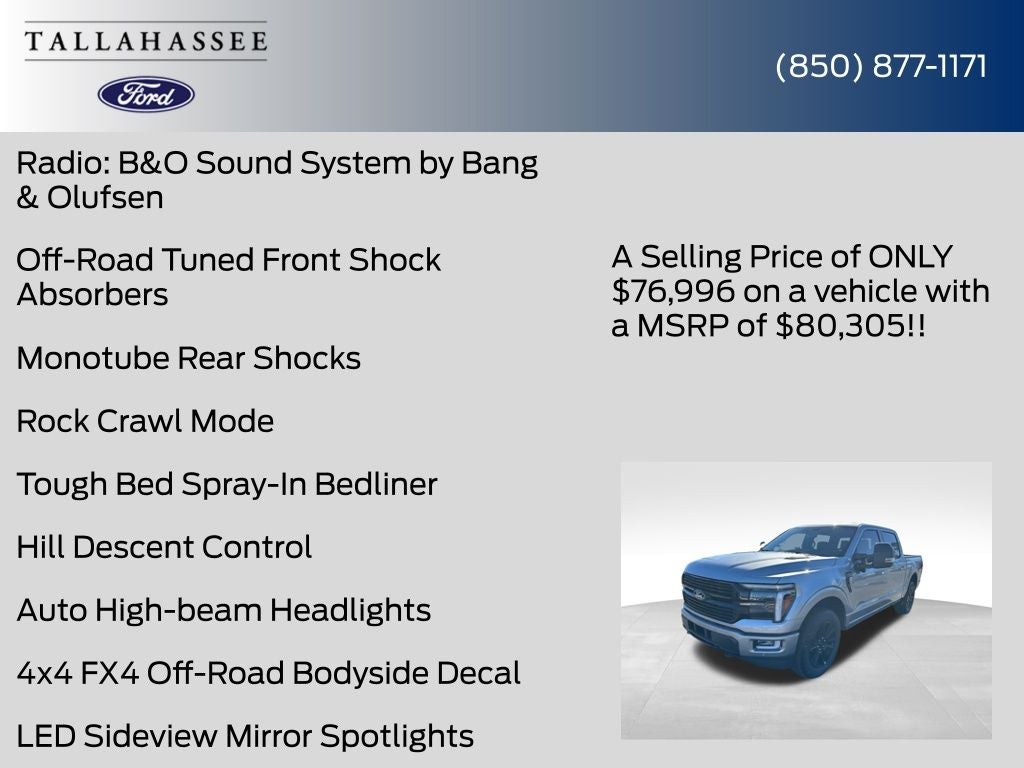 TALLAHASSEE

Ford

(850) 877-1171

Radio: B&O Sound System by Bang & Olufsen

Off-Road Tuned Front Shock Absorbers

Monotube Rear Shocks

Rock Crawl Mode

Tough Bed Spray-In Bedliner

Hill Descent Control

Auto High-beam Headlights

4x4 FX4 Off-Road Bodyside Decal

LED Sideview Mirror Spotlights

A Selling Price of ONLY $76,996 on a vehicle with a MSRP of $80,305!!